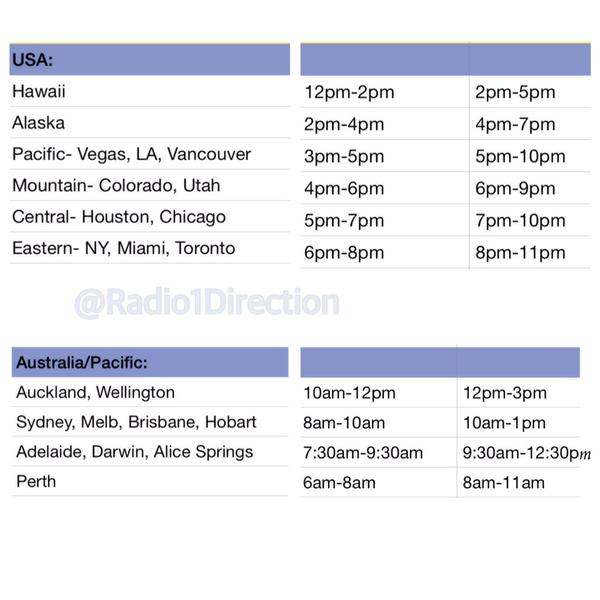 | USA: | | |
|---|---|---|
| Hawaii | 12pm-2pm | 2pm-5pm |
| Alaska | 2pm-4pm | 4pm-7pm |
| Pacific- Vegas, LA, Vancouver | 3pm-5pm | 5pm-10pm |
| Mountain- Colorado, Utah | 4pm-6pm | 6pm-9pm |
| Central- Houston, Chicago | 5pm-7pm | 7pm-10pm |
| Eastern- NY, Miami, Toronto | 6pm-8pm | 8pm-11pm |

@Radio1Direction

| Australia/Pacific: | | |
|---|---|---|
| Auckland, Wellington | 10am-12pm | 12pm-3pm |
| Sydney, Melb, Brisbane, Hobart | 8am-10am | 10am-1pm |
| Adelaide, Darwin, Alice Springs | 7:30am-9:30am | 9:30am-12:30pm |
| Perth | 6am-8am | 8am-11am |